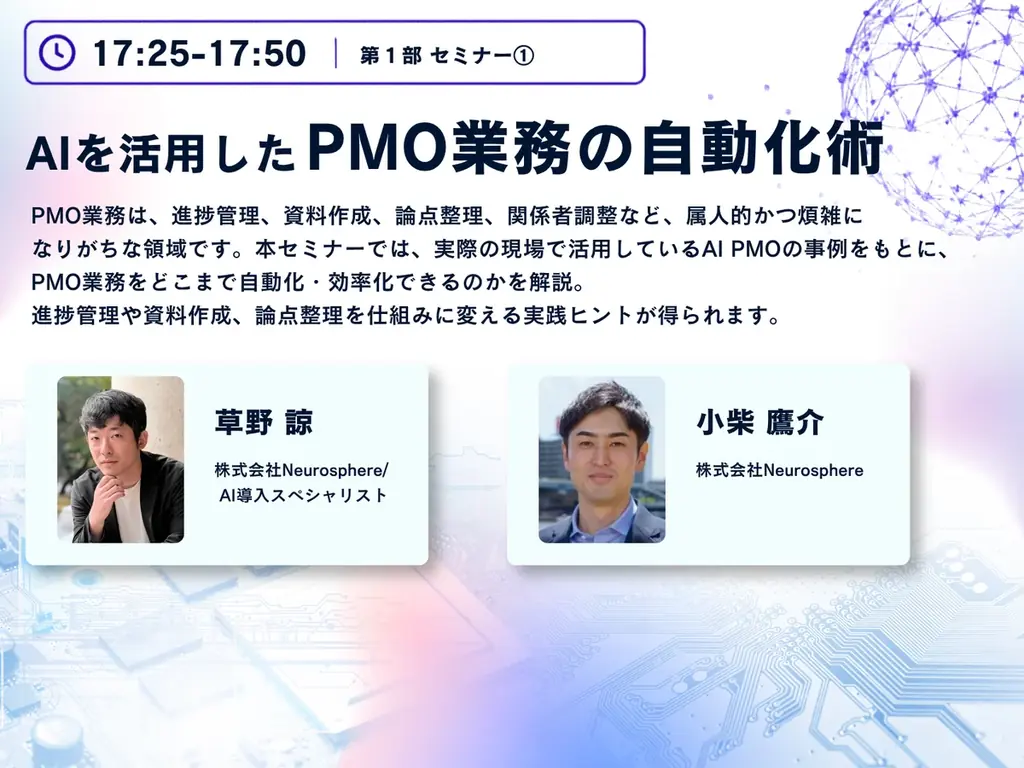 17:25-17:50 | 第１部 セミナー①

AIを活用したPMO業務の自動化術

PMO業務は、進捗管理、資料作成、論点整理、関係者調整など、属人的かつ煩雑になりがちな領域です。本セミナーでは、実際の現場で活用しているAI PMOの事例をもとに、PMO業務をどこまで自動化・効率化できるのかを解説。
進捗管理や資料作成、論点整理を仕組みに変える実践ヒントが得られます。

草野 諒
株式会社Neurosphere/
AI導入スペシャリスト

小柴 鷹介
株式会社Neurosphere